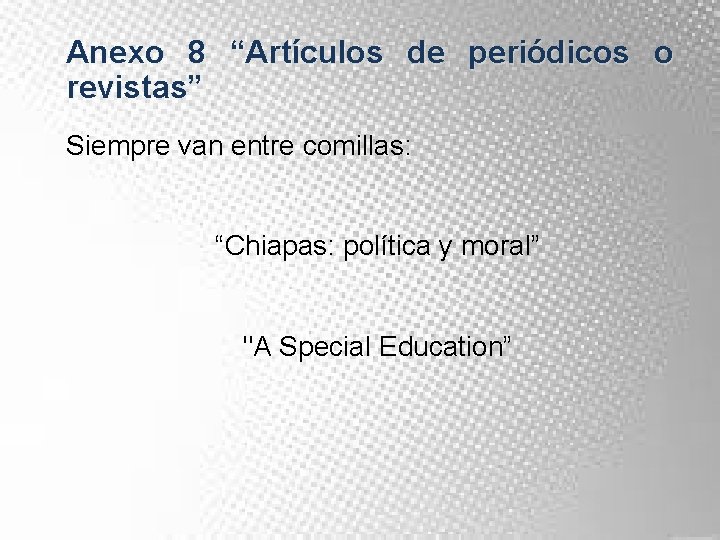 Anexo 8 “Artículos de periódicos o revistas”

Siempre van entre comillas:

“Chiapas: política y moral”

"A Special Education”